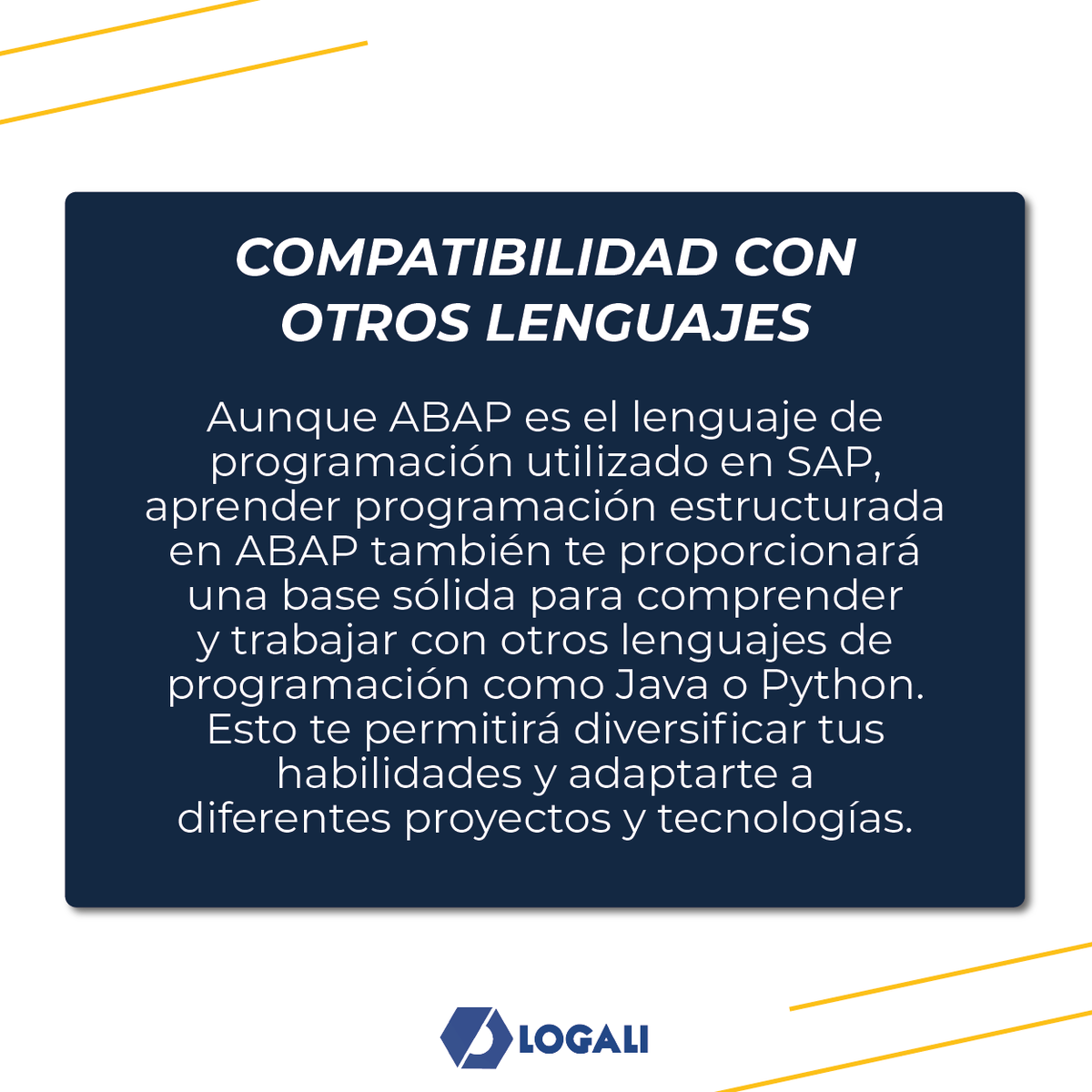 COMPATIBILIDAD CON OTROS LENGUAJES

Aunque ABAP es el lenguaje de programación utilizado en SAP, aprender programación estructurada en ABAP también te proporcionará una base sólida para comprender y trabajar con otros lenguajes de programación como Java o Python. Esto te permitirá diversificar tus habilidades y adaptarte a diferentes proyectos y tecnologías.

LOGALI